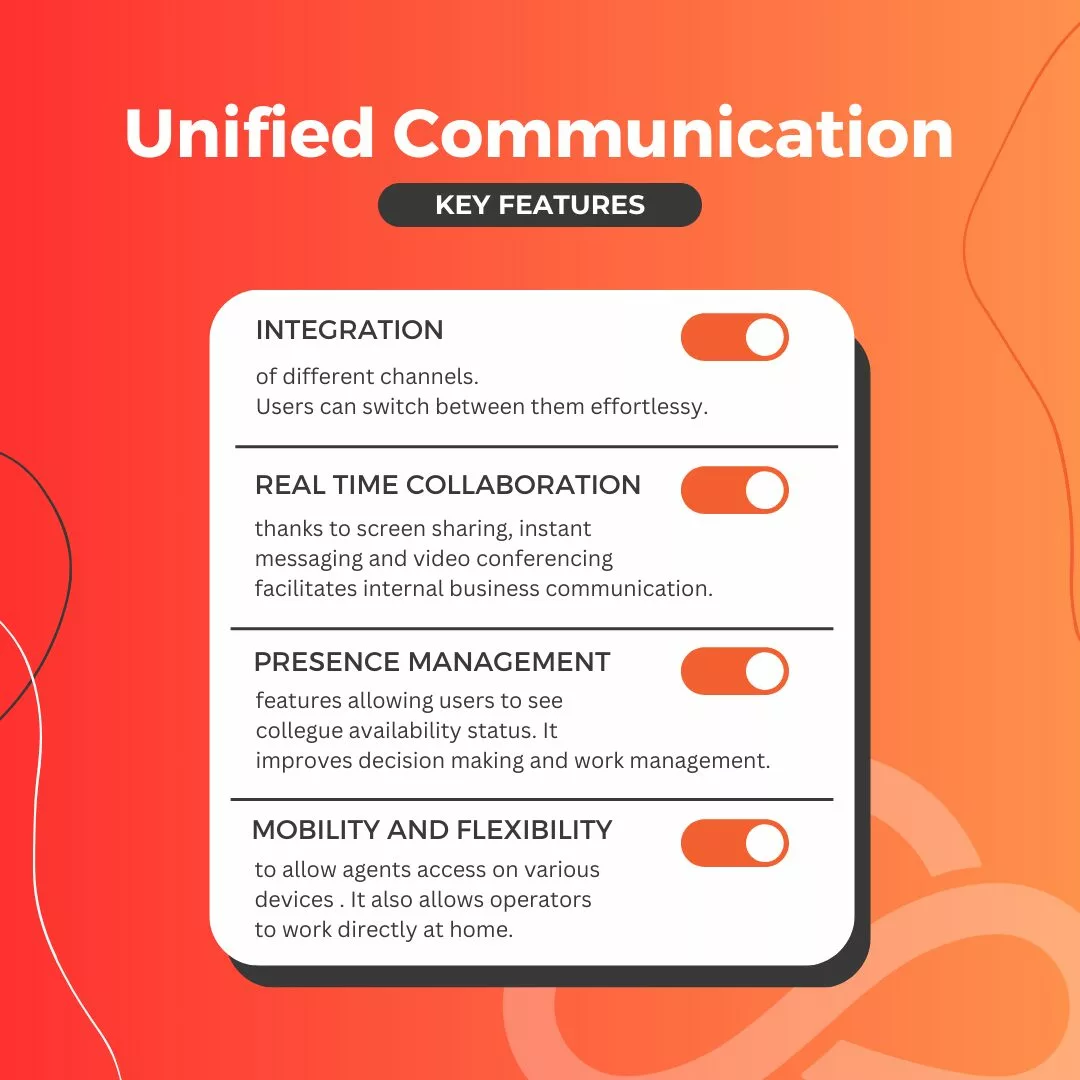 Unified Communication

KEY FEATURES

INTEGRATION

of different channels.
Users can switch between them effortlessy.

REAL TIME COLLABORATION

thanks to screen sharing, instant messaging and video conferencing facilitates internal business communication.

PRESENCE MANAGEMENT

features allowing users to see collegue availability status. It improves decision making and work management.

MOBILITY AND FLEXIBILITY

to allow agents access on various devices . It also allows operators to work directly at home.